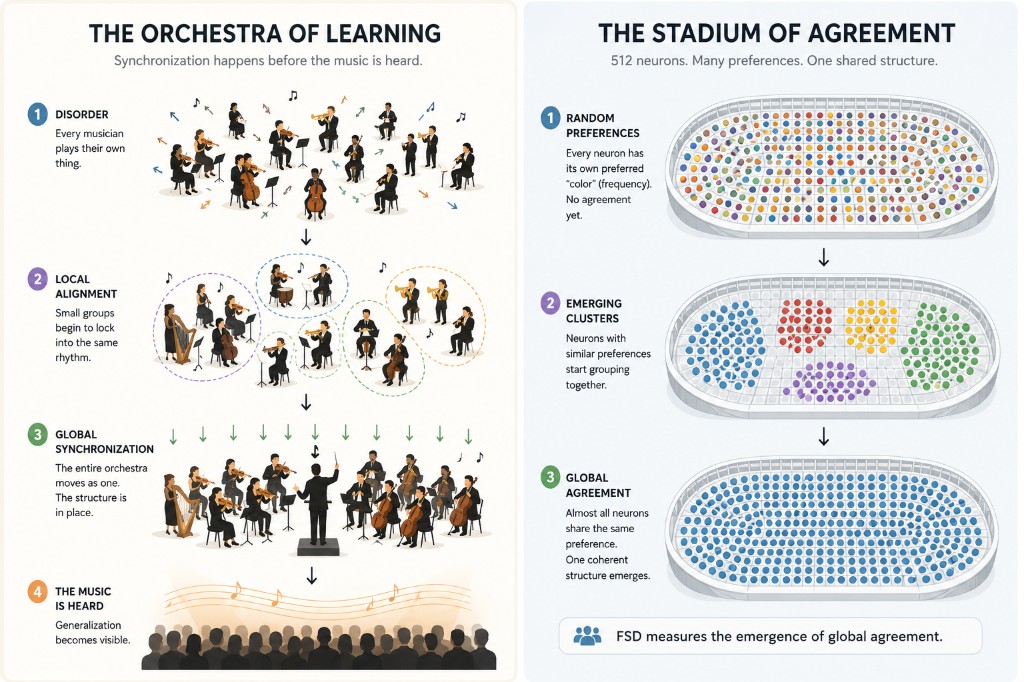 THE ORCHESTRA OF LEARNING

Synchronization happens before the music is heard.

1 DISORDER
Every musician plays their own thing.

2 LOCAL ALIGNMENT
Small groups begin to lock into the same rhythm.

3 GLOBAL SYNCHRONIZATION
The entire orchestra moves as one. The structure is in place.

4 THE MUSIC IS HEARD
Generalization becomes visible.

THE STADIUM OF AGREEMENT

512 neurons. Many preferences. One shared structure.

1 RANDOM PREFERENCES
Every neuron has its own preferred "color" (frequency). No agreement yet.

2 EMERGING CLUSTERS
Neurons with similar preferences start grouping together.

3 GLOBAL AGREEMENT
Almost all neurons share the same preference. One coherent structure emerges.

FSD measures the emergence of global agreement.